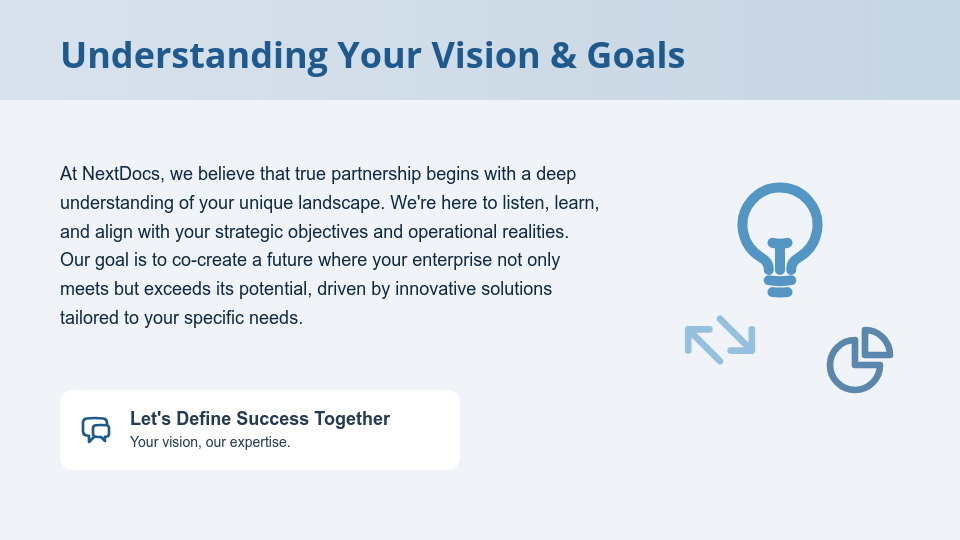 Understanding Your Vision & Goals

At NextDocs, we believe that true partnership begins with a deep understanding of your unique landscape. We're here to listen, learn, and align with your strategic objectives and operational realities. Our goal is to co-create a future where your enterprise not only meets but exceeds its potential, driven by innovative solutions tailored to your specific needs.

Let's Define Success Together
Your vision, our expertise.